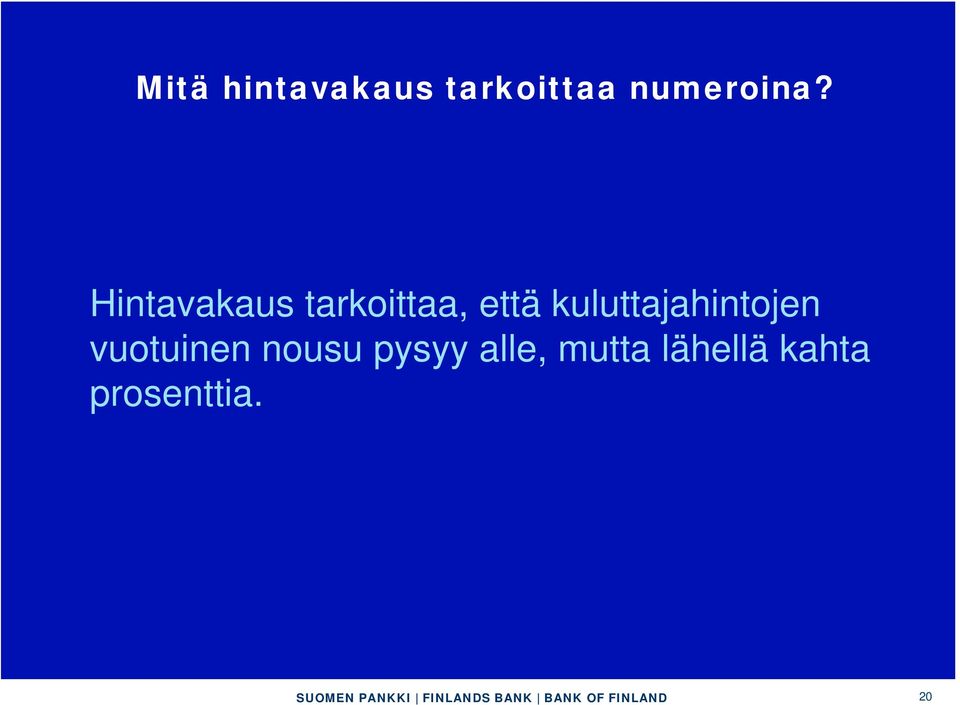 Mitä hintavakaus tarkoittaa numeroina?

Hintavakaus tarkoittaa, että kuluttajahintojen vuotuinen nousu pysyy alle, mutta lähellä kahta prosenttia.

SUOMEN PANKKI | FINLANDS BANK | BANK OF FINLAND

20